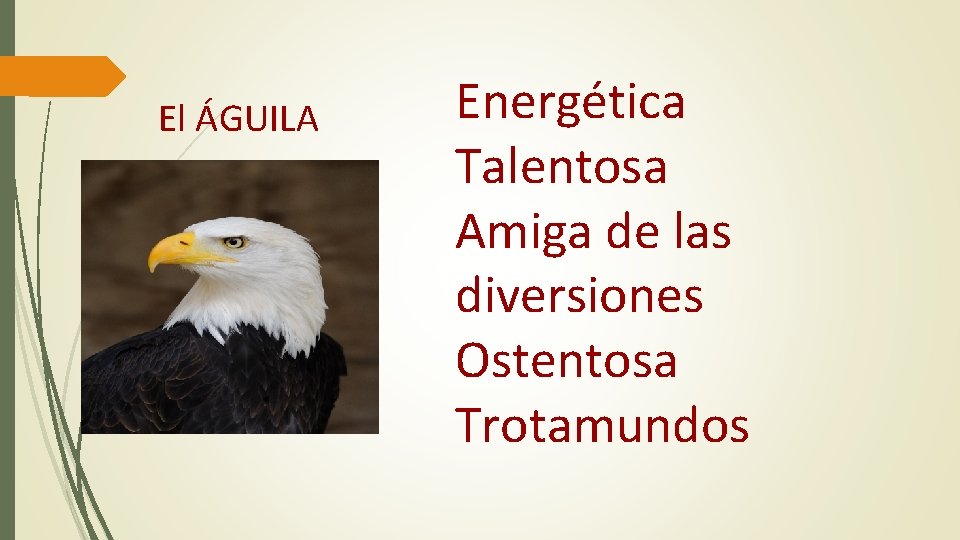 El ÁGUILA

Energética
Talentosa
Amiga de las diversiones
Ostentosa
Trotamundos